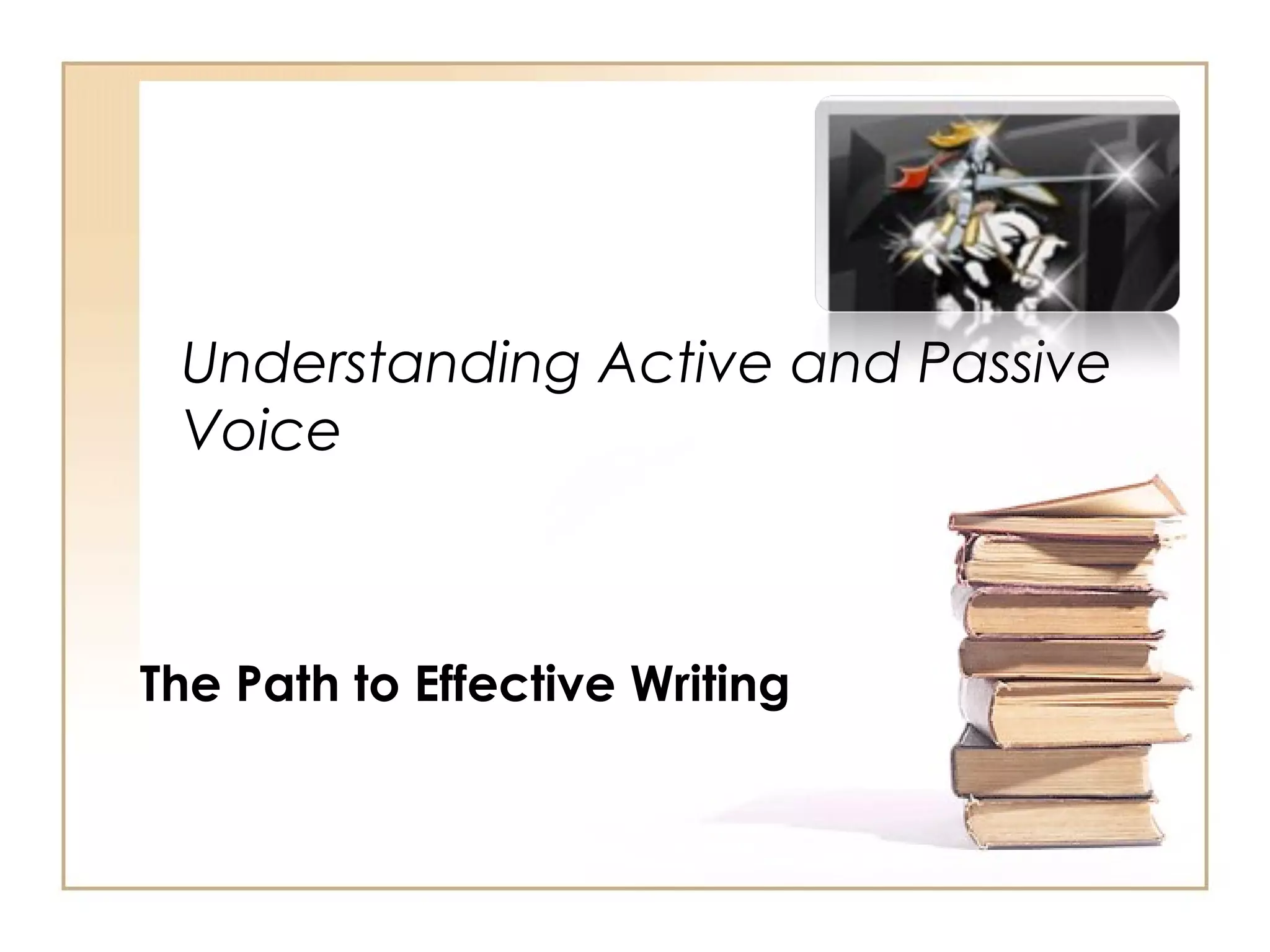 Understanding Active and Passive Voice

The Path to Effective Writing